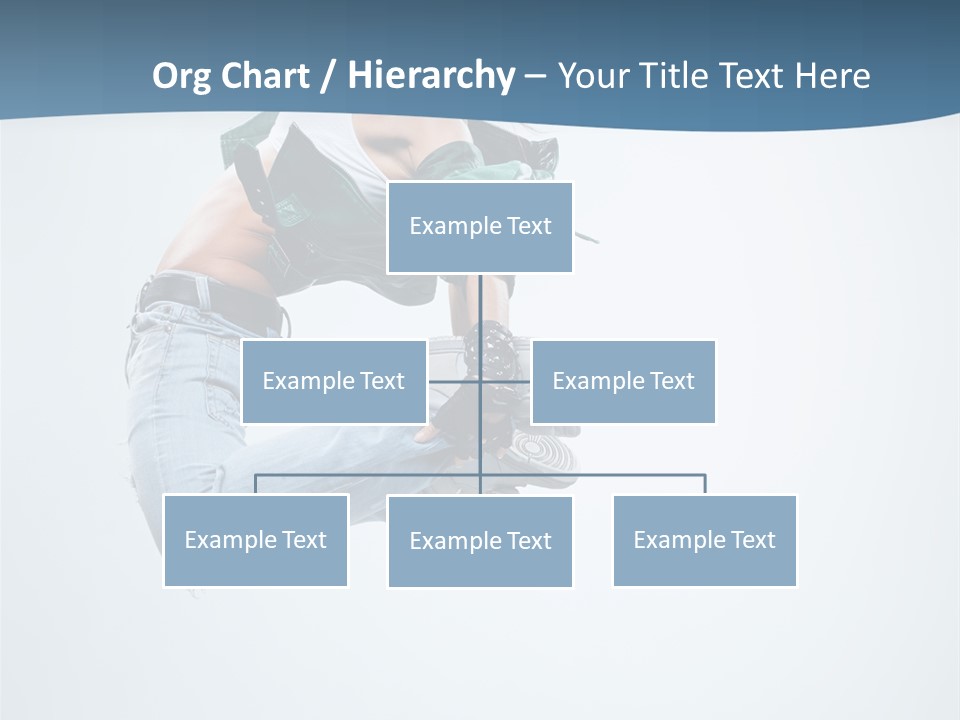 Org Chart / Hierarchy – Your Title Text Here

Example Text

Example Text

Example Text

Example Text

Example Text

Example Text